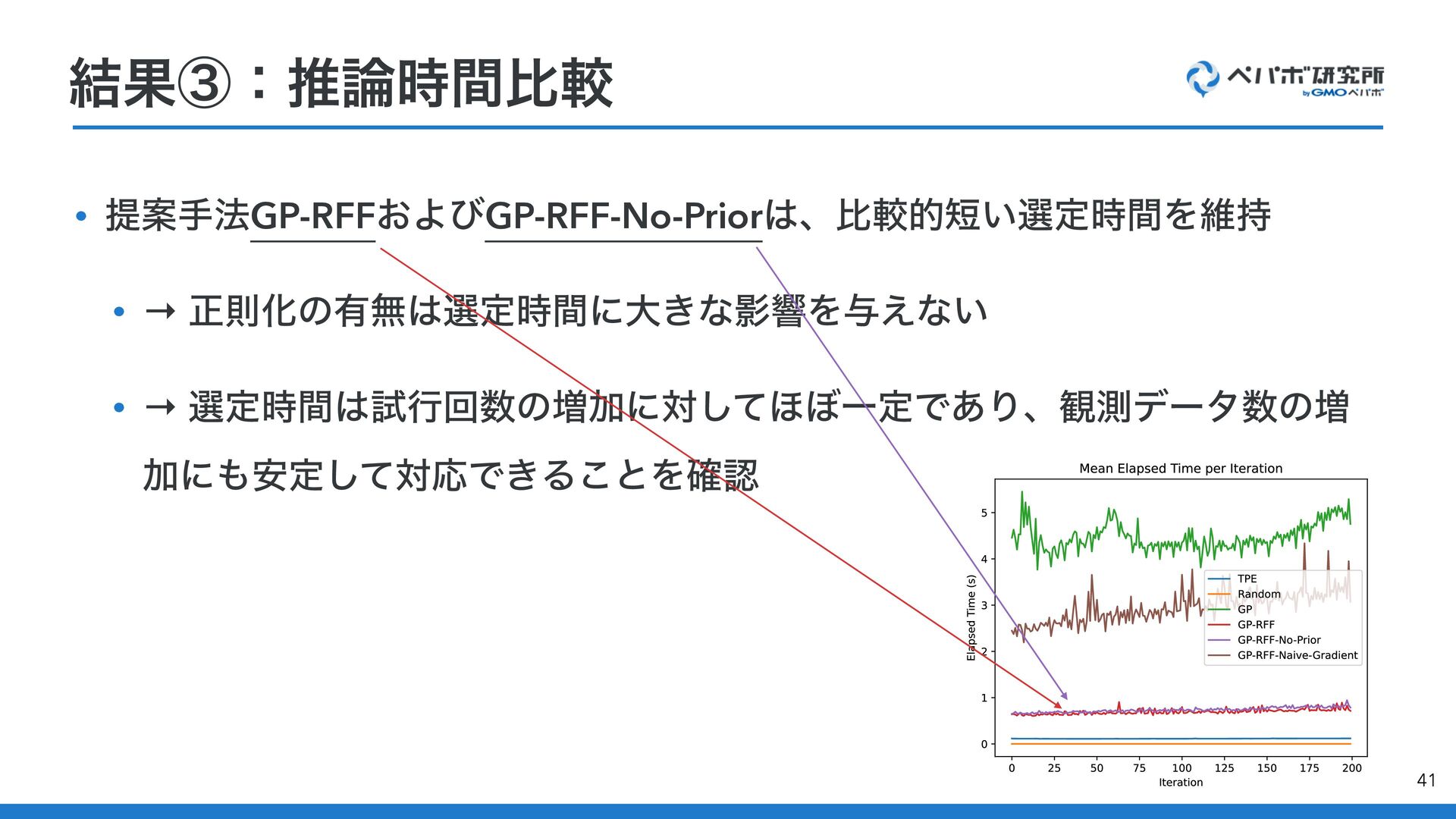 結果③：推論時間比較

ペパボ研究所 by GMOペパボ

• 提案手法GP-RFFおよびGP-RFF-No-Priorは、比較的短い選定時間を維持

• → 正則化の有無は選定時間に大きな影響を与えない

• → 選定時間は試行回数の増加に対してほぼ一定であり、観測データ数の増加にも安定して対応できることを確認

Mean Elapsed Time per Iteration

Elapsed Time (s)

5
4
3
2
1
0

TPE
Random
GP
GP-RFF
GP-RFF-No-Prior
GP-RFF-Naive-Gradient

0 25 50 75 100 125 150 175 200
Iteration

41